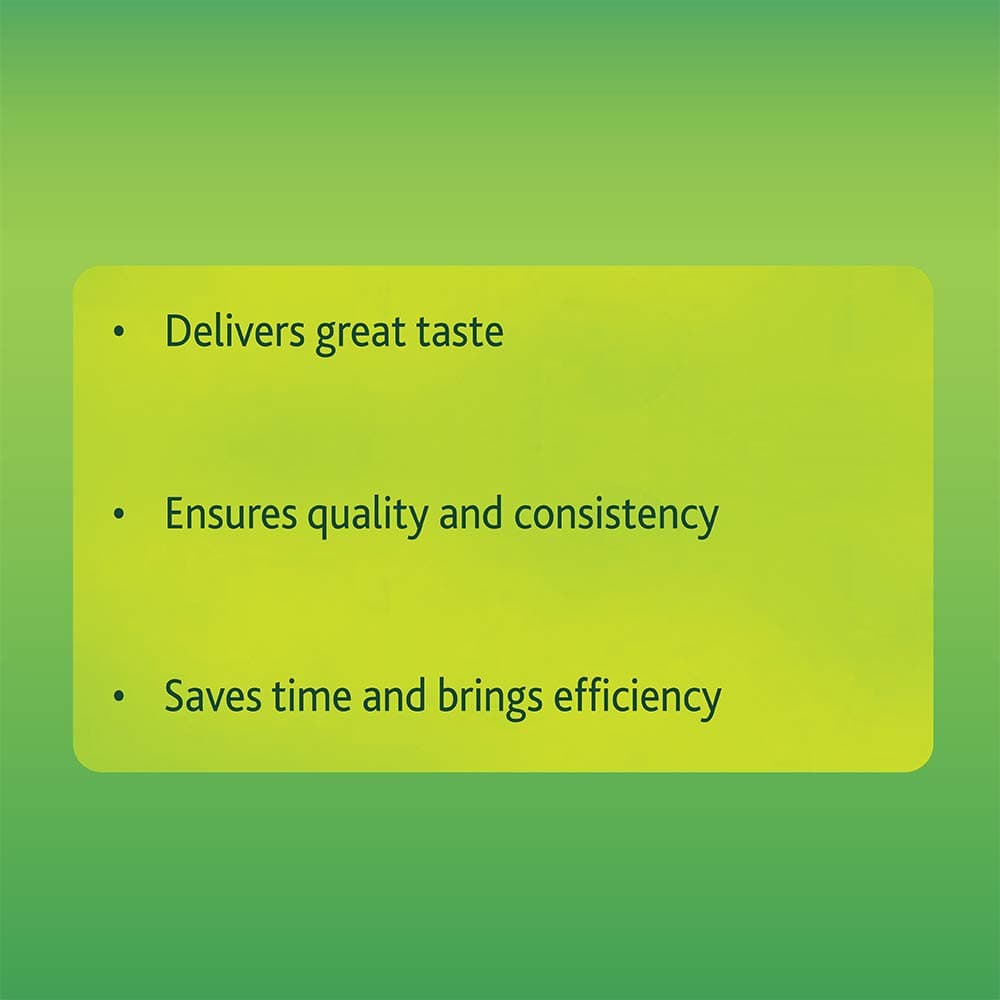 • Delivers great taste

• Ensures quality and consistency

• Saves time and brings efficiency